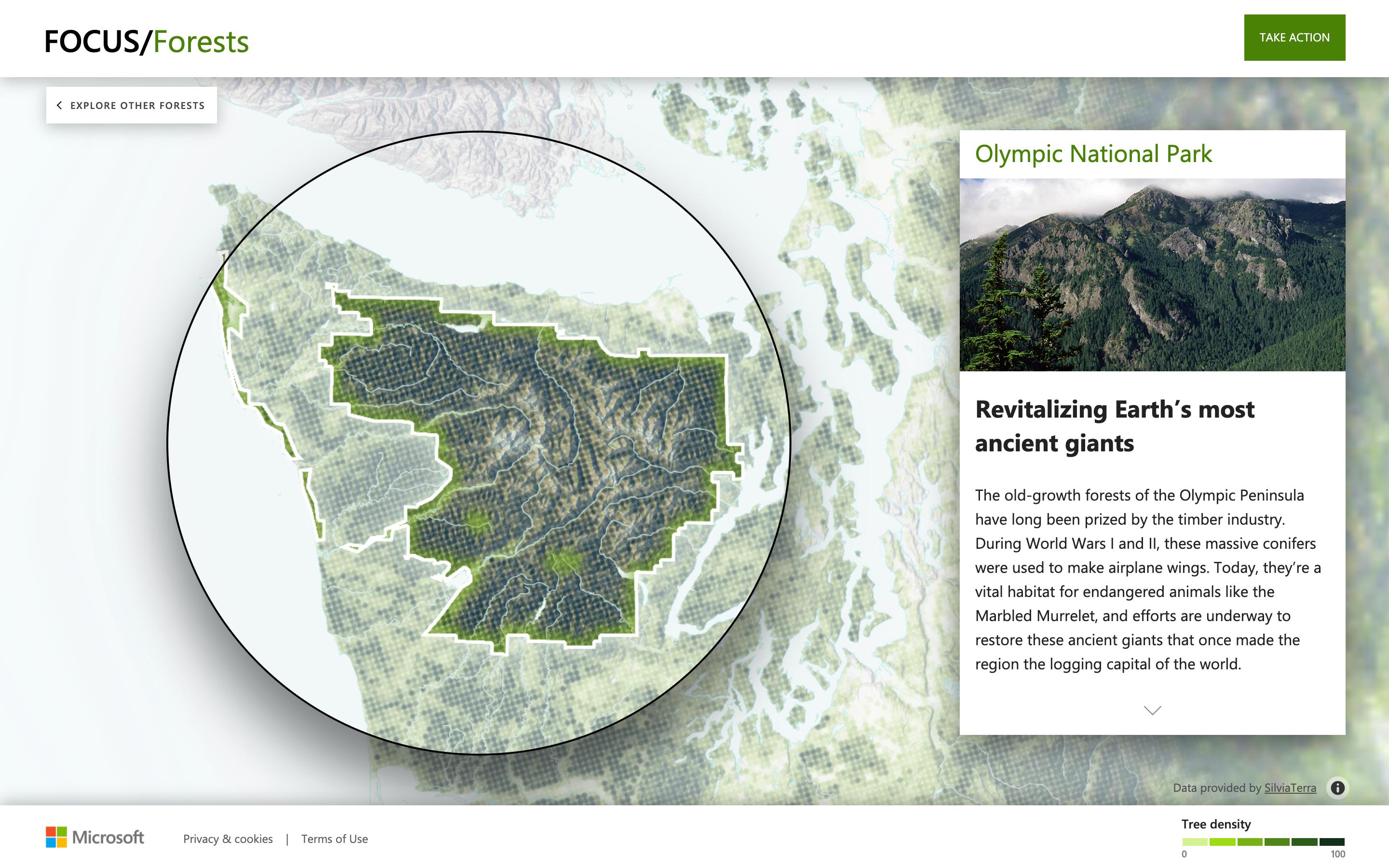 FOCUS/Forests

TAKE ACTION

EXPLORE OTHER FORESTS

Olympic National Park

Revitalizing Earth's most ancient giants

The old-growth forests of the Olympic Peninsula have long been prized by the timber industry. During World Wars I and II, these massive conifers were used to make airplane wings. Today, they're a vital habitat for endangered animals like the Marbled Murrelet, and efforts are underway to restore these ancient giants that once made the region the logging capital of the world.

Data provided by SilviaTerra

Microsoft

Privacy & cookies | Terms of Use

Tree density

0

100